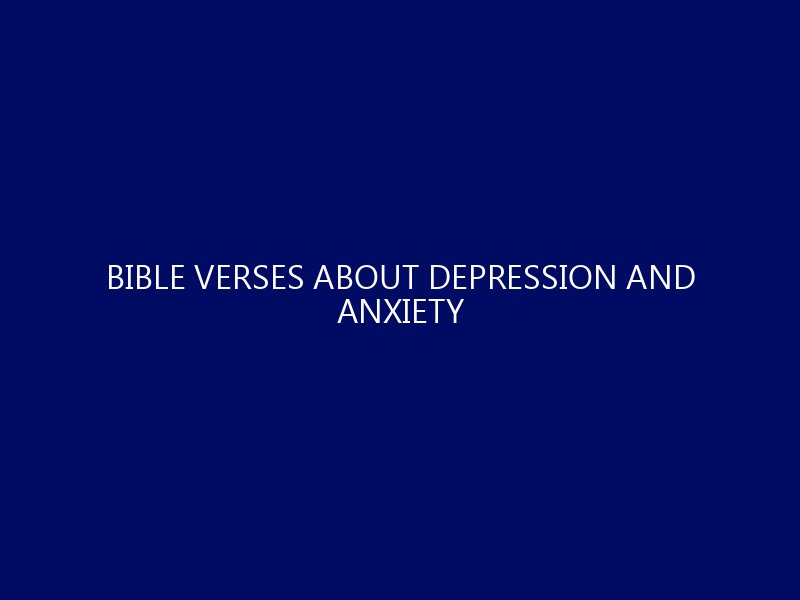 BIBLE VERSES ABOUT DEPRESSION AND ANXIETY